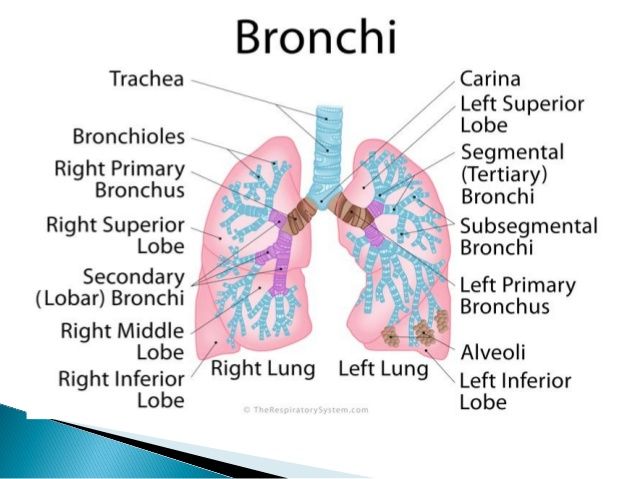 Bronchi

Trachea

Bronchioles

Right Primary Bronchus

Right Superior Lobe

Secondary (Lobar) Bronchi

Right Middle Lobe

Right Inferior Lobe

Right Lung

Left Lung

Carina

Left Superior Lobe

Segmental (Tertiary) Bronchi

Subsegmental Bronchi

Left Primary Bronchus

Alveoli

Left Inferior Lobe

© TheRespiratorySystem.com